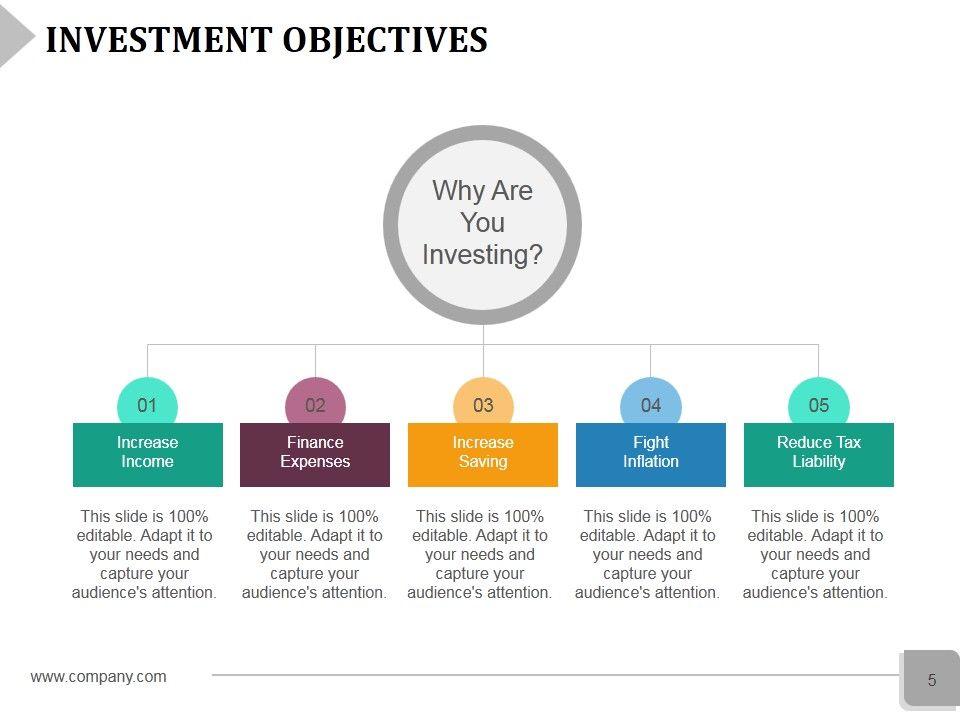 INVESTMENT OBJECTIVES

Why Are You Investing?

01
Increase Income
This slide is 100% editable. Adapt it to your needs and capture your audience's attention.

02
Finance Expenses
This slide is 100% editable. Adapt it to your needs and capture your audience's attention.

03
Increase Saving
This slide is 100% editable. Adapt it to your needs and capture your audience's attention.

04
Fight Inflation
This slide is 100% editable. Adapt it to your needs and capture your audience's attention.

05
Reduce Tax Liability
This slide is 100% editable. Adapt it to your needs and capture your audience's attention.

www.company.com

5